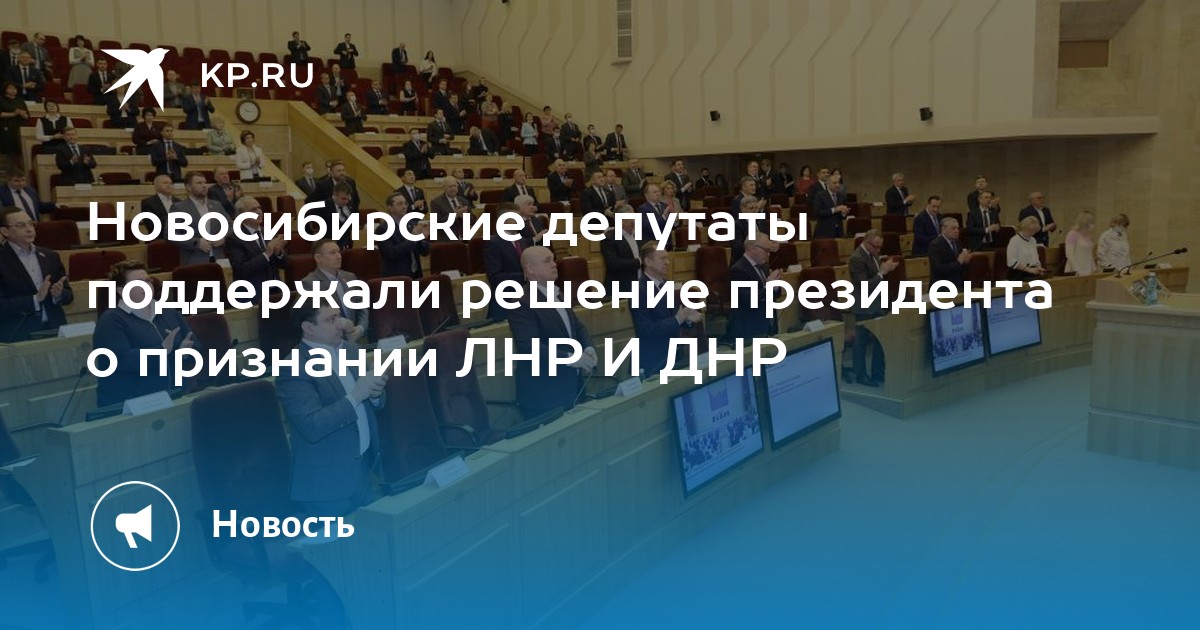 KP.RU

Новосибирские депутаты поддержали решение президента о признании ЛНР И ДНР

Новость